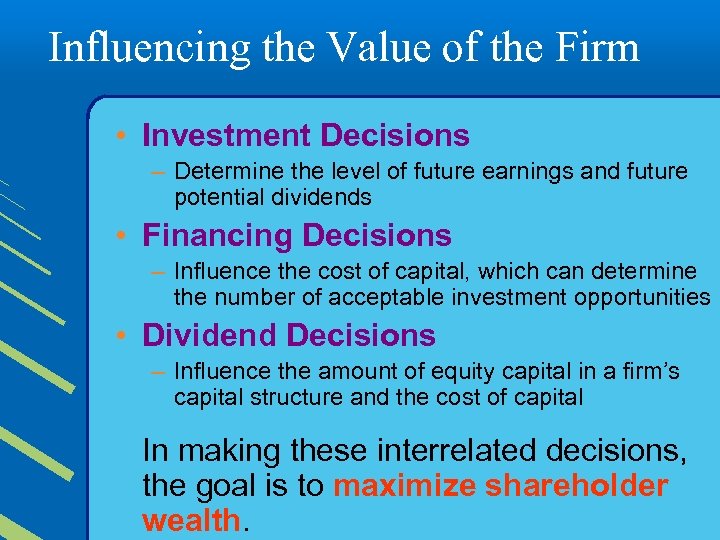 Influencing the Value of the Firm

• Investment Decisions
– Determine the level of future earnings and future potential dividends

• Financing Decisions
– Influence the cost of capital, which can determine the number of acceptable investment opportunities

• Dividend Decisions
– Influence the amount of equity capital in a firm's capital structure and the cost of capital

In making these interrelated decisions, the goal is to maximize shareholder wealth.